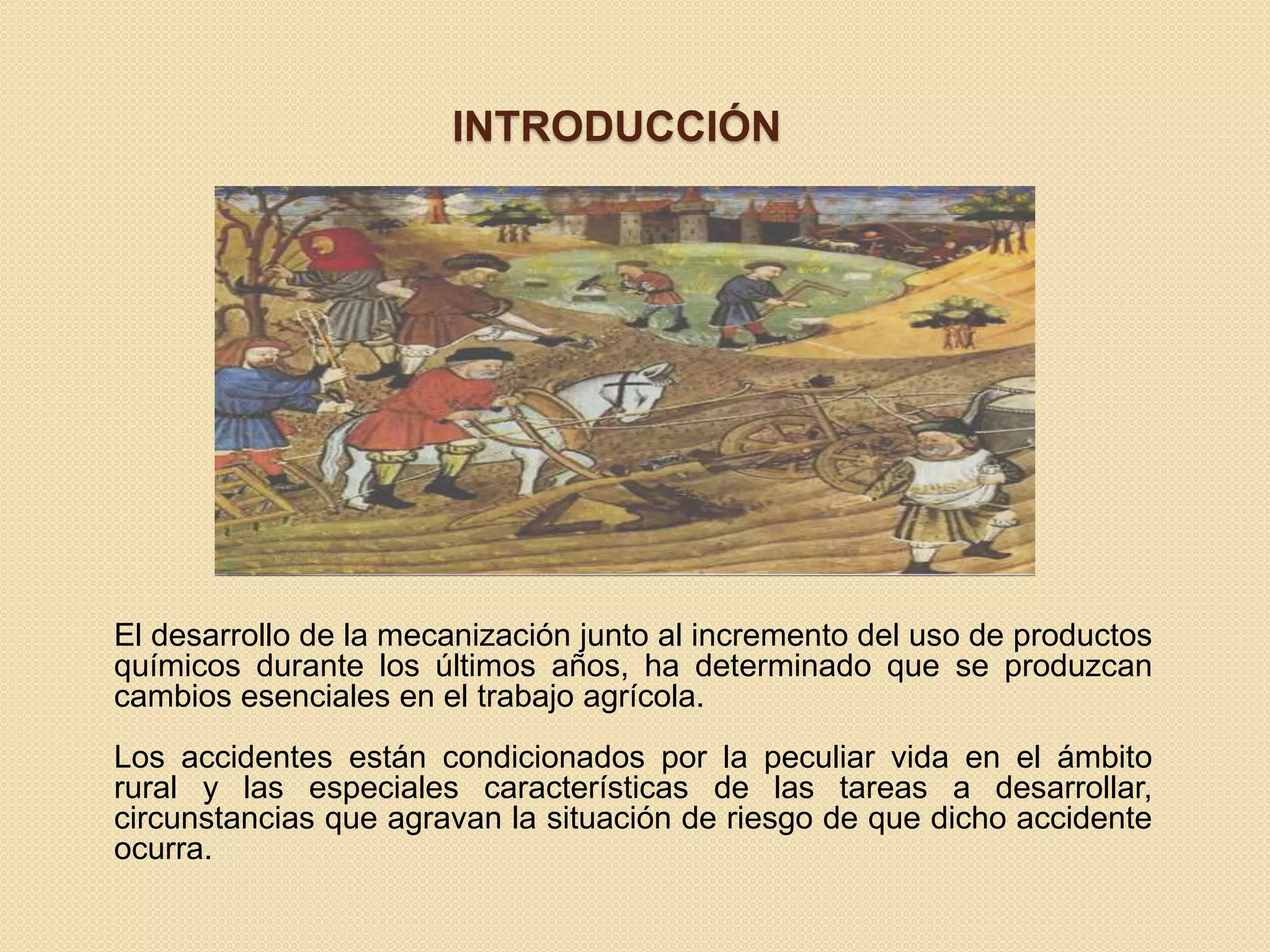 INTRODUCCIÓN

El desarrollo de la mecanización junto al incremento del uso de productos químicos durante los últimos años, ha determinado que se produzcan cambios esenciales en el trabajo agrícola.

Los accidentes están condicionados por la peculiar vida en el ámbito rural y las especiales características de las tareas a desarrollar, circunstancias que agravan la situación de riesgo de que dicho accidente ocurra.